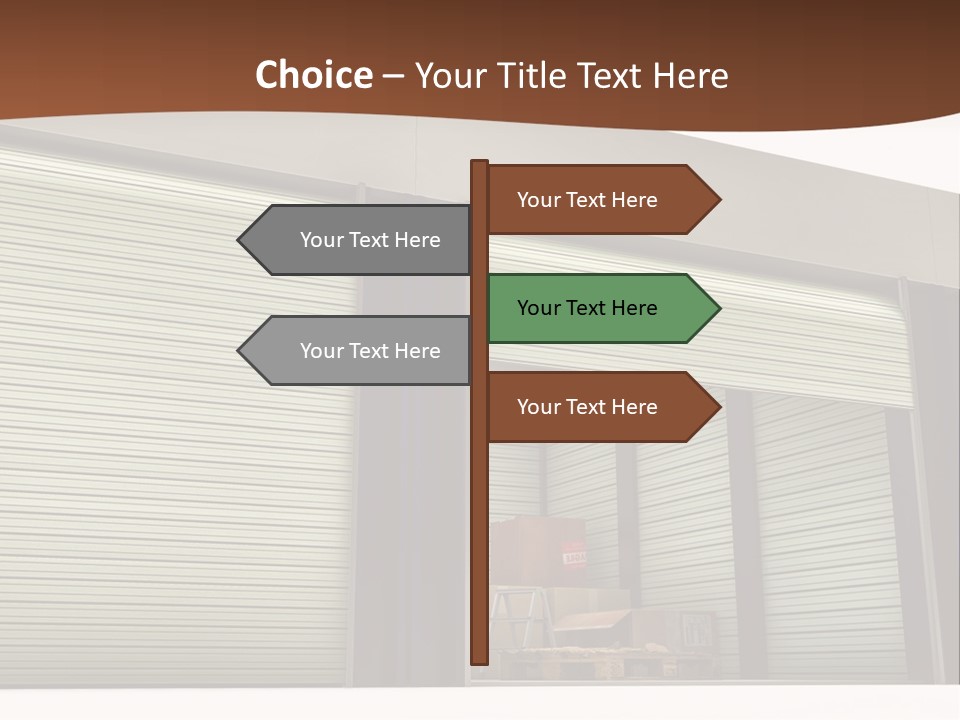 Choice – Your Title Text Here

Your Text Here

Your Text Here

Your Text Here

Your Text Here

Your Text Here